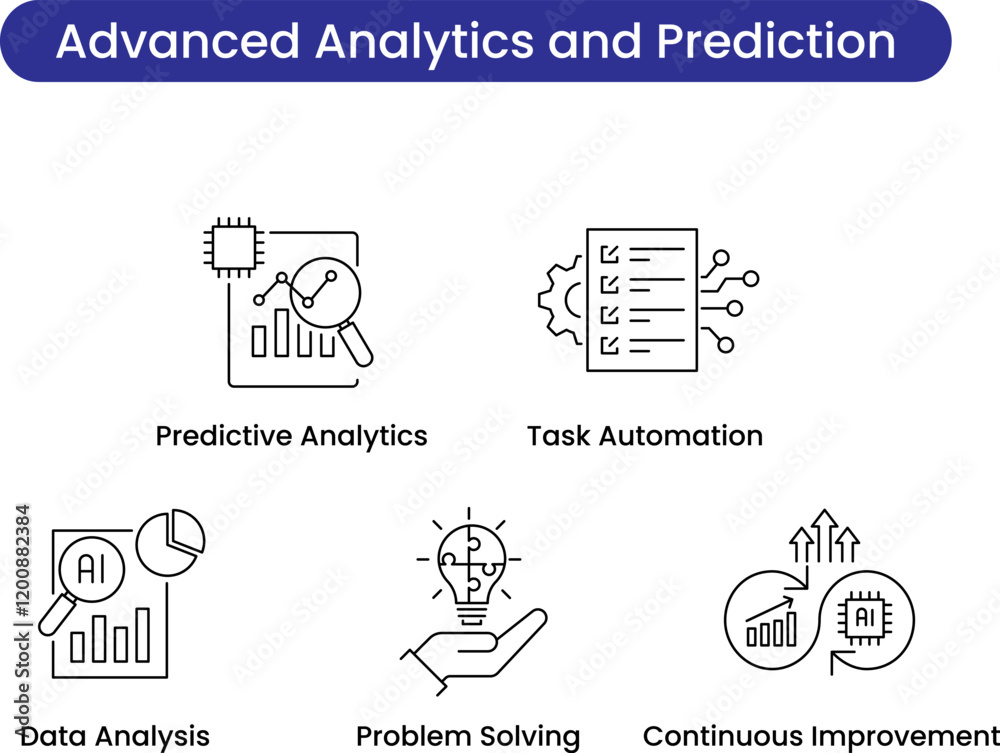 Advanced Analytics and Prediction

Predictive Analytics

Task Automation

AI

Data Analysis

Problem Solving

AI

Continuous Improvement

Adobe Stock | #1200882384